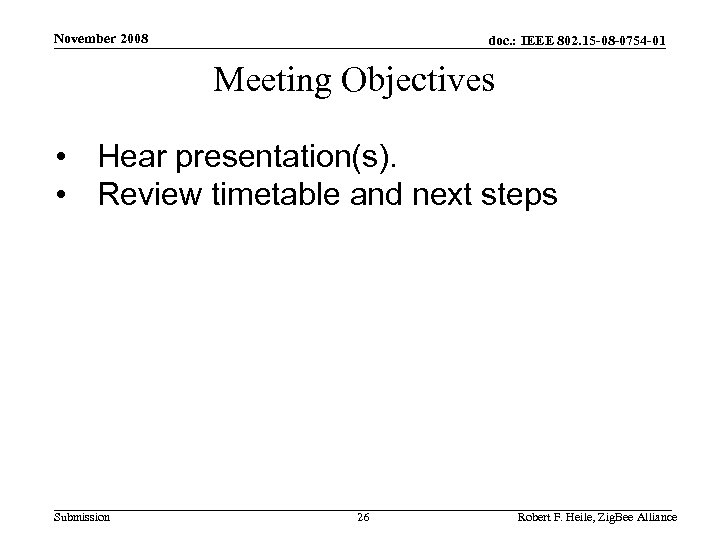 November 2008

doc.: IEEE 802.15-08-0754-01

Meeting Objectives

• Hear presentation(s).
• Review timetable and next steps

Submission

26

Robert F. Heile, ZigBee Alliance